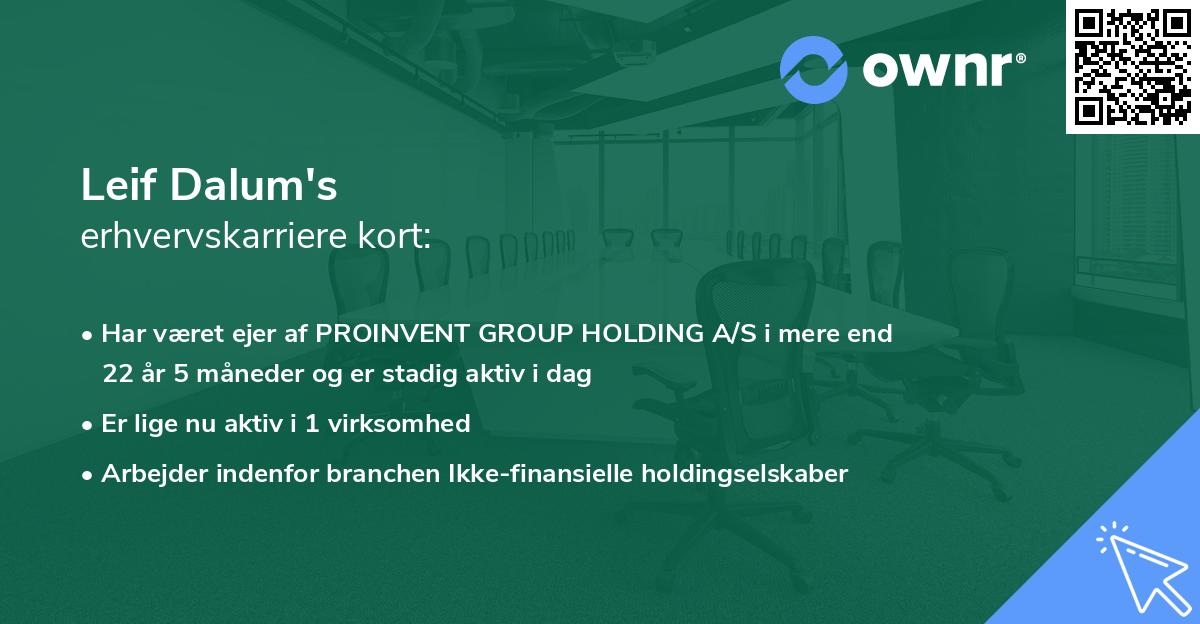 ownr®

Leif Dalum's
erhvervskarriere kort:

• Har været ejer af PROINVENT GROUP HOLDING A/S i mere end 22 år 5 måneder og er stadig aktiv i dag

• Er lige nu aktiv i 1 virksomhed

• Arbejder indenfor branchen Ikke-finansielle holdingselskaber